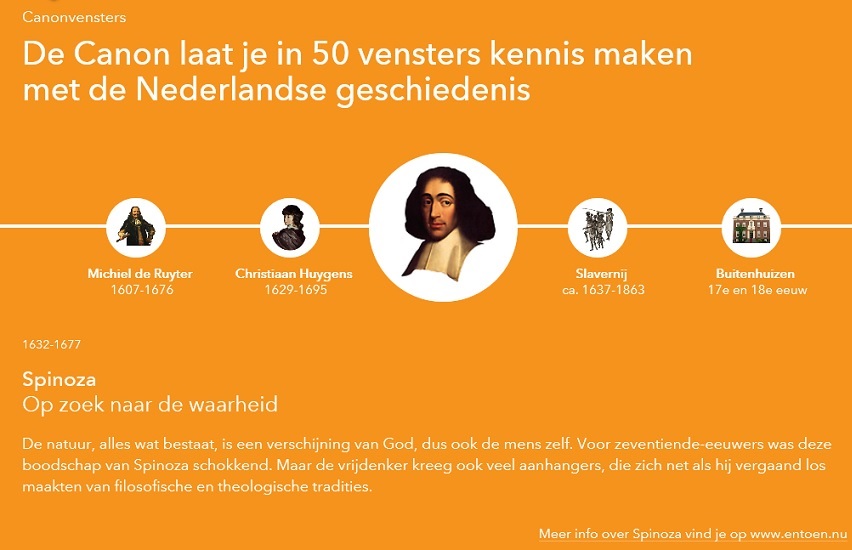 Canonvensters

De Canon laat je in 50 vensters kennis maken met de Nederlandse geschiedenis

Michiel de Ruyter
1607-1676

Christiaan Huygens
1629-1695

Slavernij
ca. 1637-1863

Buitenhuizen
17e en 18e eeuw

1632-1677

Spinoza
Op zoek naar de waarheid

De natuur, alles wat bestaat, is een verschijning van God, dus ook de mens zelf. Voor zeventiende-eeuwers was deze boodschap van Spinoza schokkend. Maar de vrijdenker kreeg ook veel aanhangers, die zich net als hij vergaand los maakten van filosofische en theologische tradities.

Meer info over Spinoza vind je op www.entoen.nu